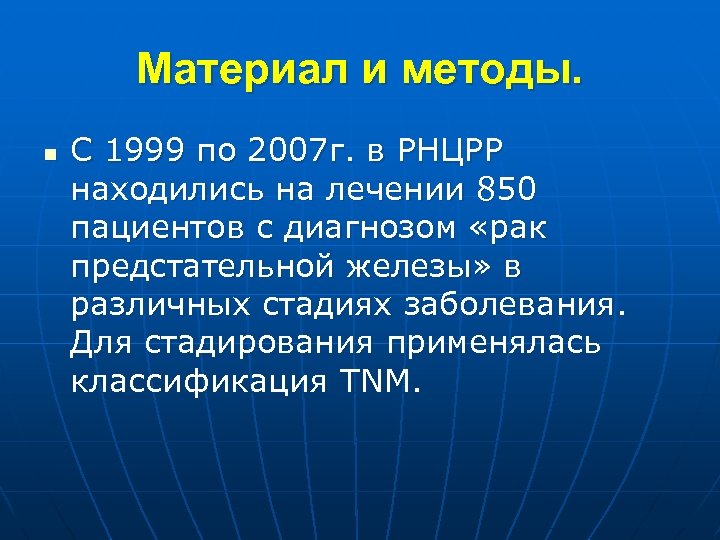 Материал и методы.

С 1999 по 2007г. в РНЦРР находились на лечении 850 пациентов с диагнозом «рак предстательной железы» в различных стадиях заболевания. Для стадирования применялась классификация TNM.